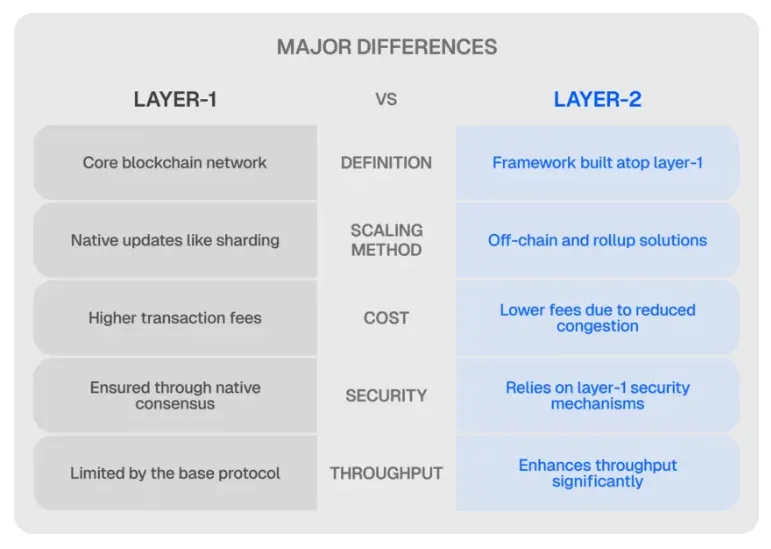 MAJOR DIFFERENCES

| LAYER-1 | VS | LAYER-2 |
|---|---|---|
| Core blockchain network | DEFINITION | Framework built atop layer-1 |
| Native updates like sharding | SCALING METHOD | Off-chain and rollup solutions |
| Higher transaction fees | COST | Lower fees due to reduced congestion |
| Ensured through native consensus | SECURITY | Relies on layer-1 security mechanisms |
| Limited by the base protocol | THROUGHPUT | Enhances throughput significantly |